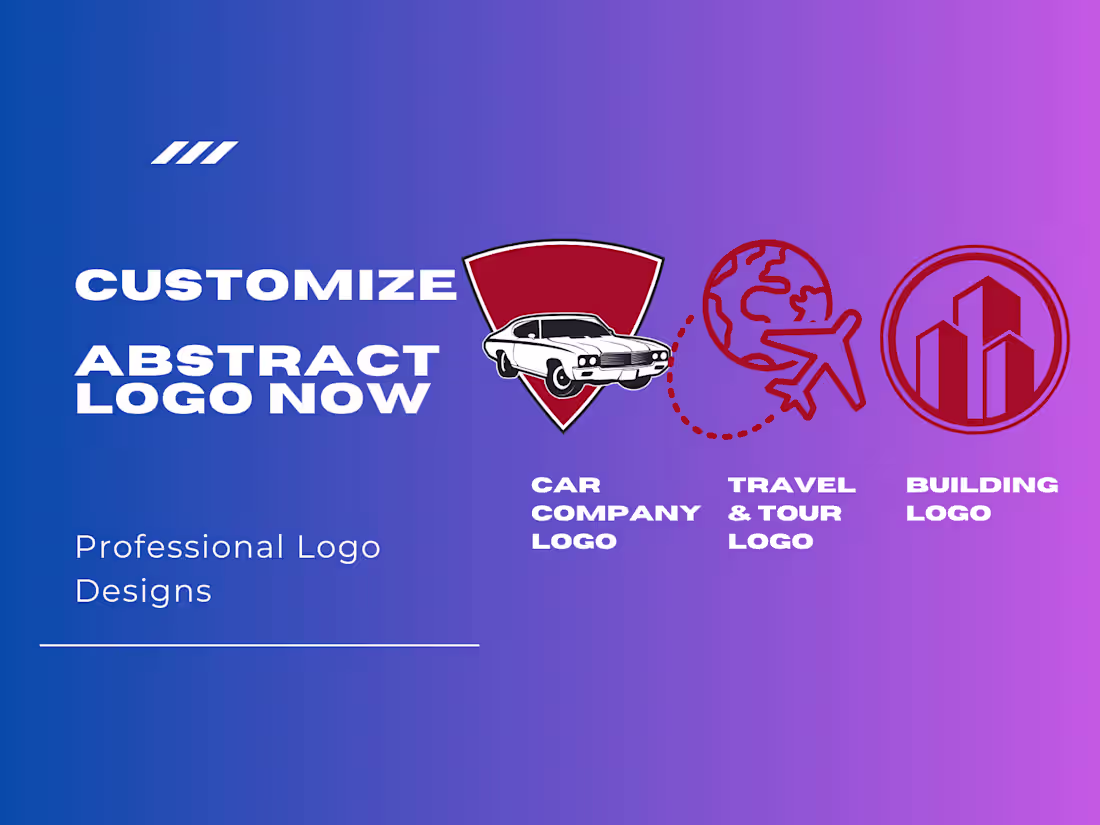 CUSTOMIZE

ABSTRACT LOGO NOW

Professional Logo Designs

CAR COMPANY LOGO

TRAVEL & TOUR LOGO

BUILDING LOGO